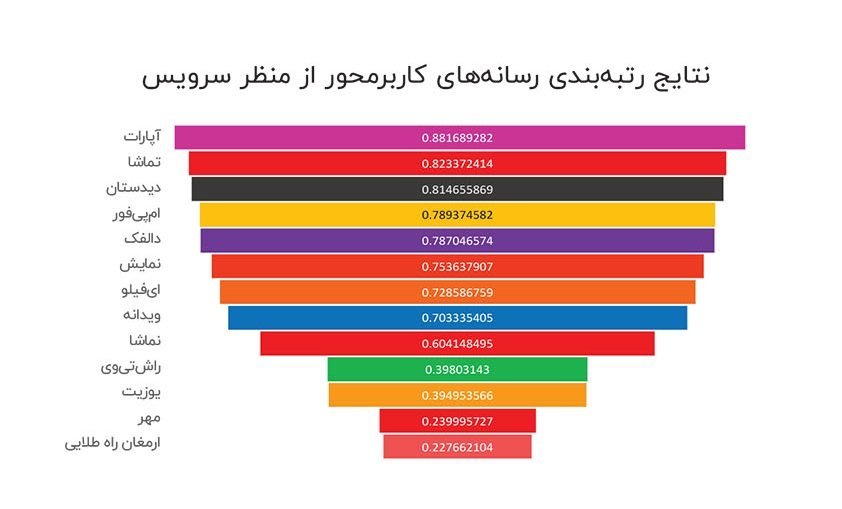 نتایج رتبه‌بندی رسانه‌های کاربرمحور از منظر سرویس

آپارات 0.881689282
تماشا 0.823372414
دیدستان 0.814655869
ام‌پی‌فور 0.789374582
دالفک 0.787046574
نمایش 0.753637907
ای‌فیلو 0.728586759
ویدانه 0.703335405
نماشا 0.604148495
راش‌تی‌وی 0.39803143
یوزیت 0.394953566
مهر 0.239995727
ارمغان راه طلایی 0.227662104